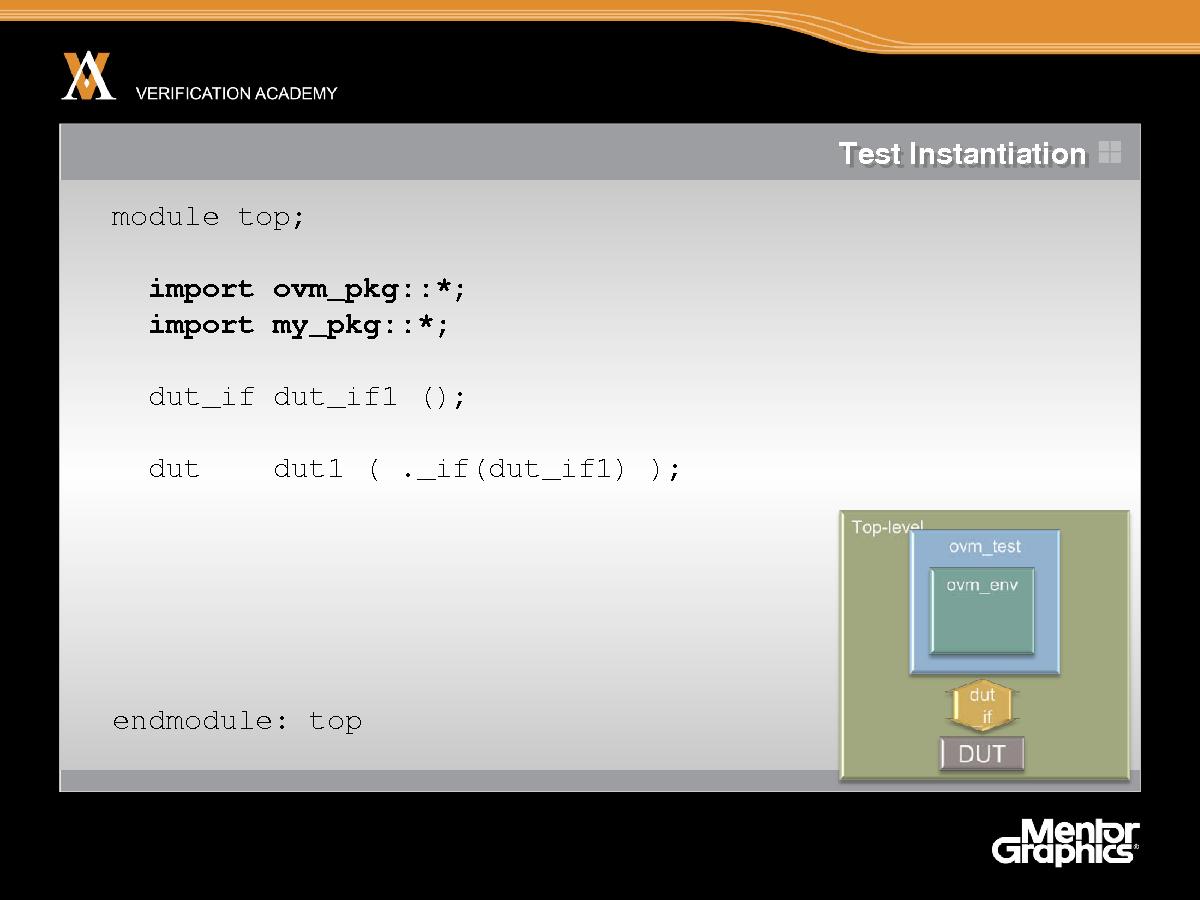 VERIFICATION ACADEMY

Test Instantiation

module top;

import ovm_pkg::*;
import my_pkg::*;

dut_if dut_if1 ();

dut dut1 ( ._if(dut_if1) );

endmodule: top

Top-level
ovm_test
ovm_env
dut
_if
DUT

Mentor Graphics